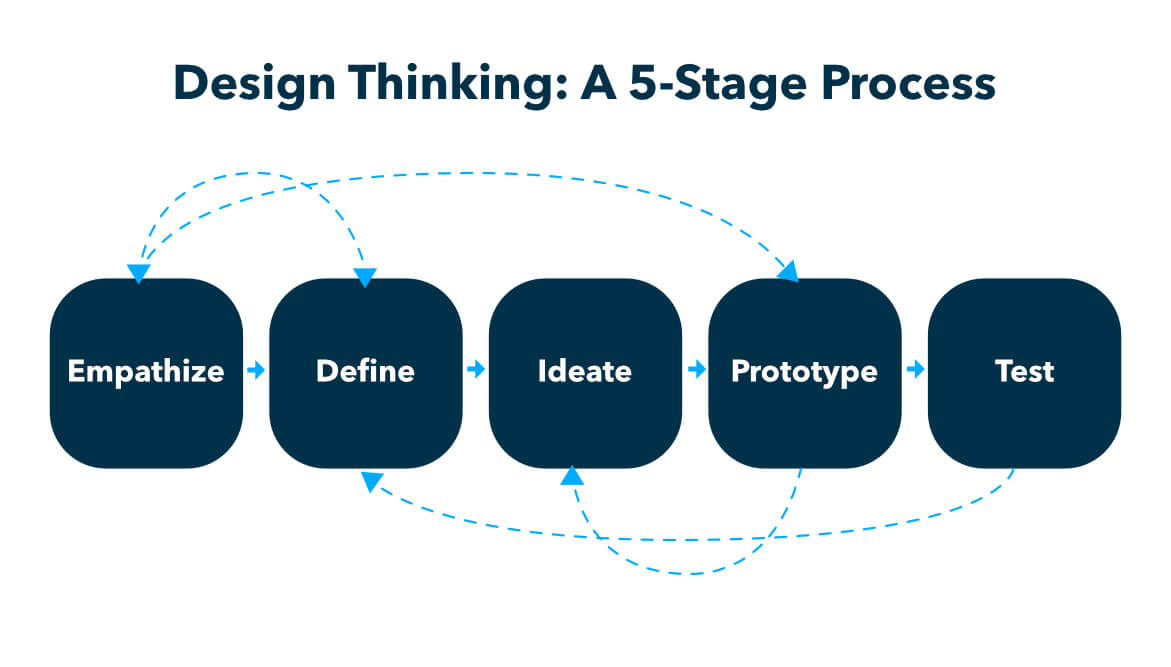 Design Thinking: A 5-Stage Process

Empathize

Define

Ideate

Prototype

Test